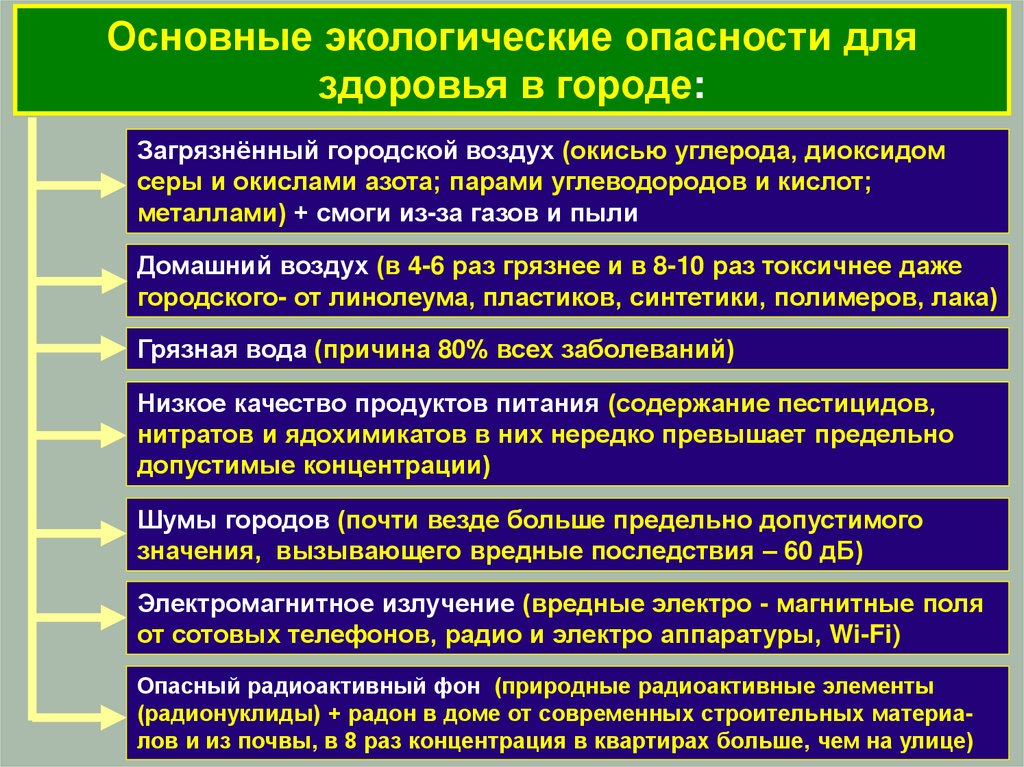 Основные экологические опасности для здоровья в городе:

Загрязнённый городской воздух (окисью углерода, диоксидом серы и окислами азота; парами углеводородов и кислот; металлами) + смоги из-за газов и пыли

Домашний воздух (в 4-6 раз грязнее и в 8-10 раз токсичнее даже городского- от линолеума, пластиков, синтетики, полимеров, лака)

Грязная вода (причина 80% всех заболеваний)

Низкое качество продуктов питания (содержание пестицидов, нитратов и ядохимикатов в них нередко превышает предельно допустимые концентрации)

Шумы городов (почти везде больше предельно допустимого значения, вызывающего вредные последствия – 60 дБ)

Электромагнитное излучение (вредные электро - магнитные поля от сотовых телефонов, радио и электро аппаратуры, Wi-Fi)

Опасный радиоактивный фон (природные радиоактивные элементы (радионуклиды) + радон в доме от современных строительных материалов и из почвы, в 8 раз концентрация в квартирах больше, чем на улице)